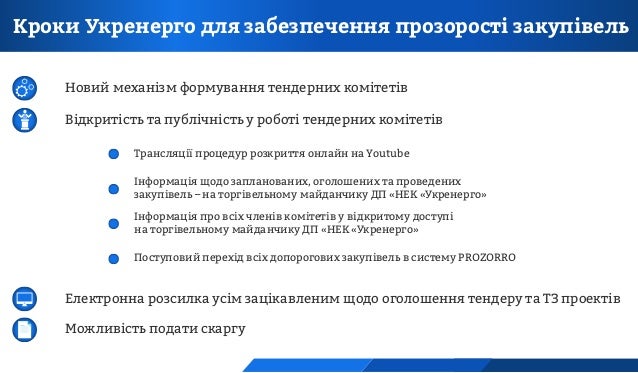 Кроки Укренерго для забезпечення прозорості закупівель

Новий механізм формування тендерних комітетів

Відкритість та публічність у роботі тендерних комітетів

Трансляції процедур розкриття онлайн на Youtube

Інформація щодо запланованих, оголошених та проведених закупівель – на торгівельному майданчику ДП «НЕК «Укренерго»

Інформація про всіх членів комітетів у відкритому доступі на торгівельному майданчику ДП «НЕК «Укренерго»

Поступовий перехід всіх допорогових закупівель в систему PROZORRO

Електронна розсилка усім зацікавленим щодо оголошення тендеру та ТЗ проектів

Можливість подати скаргу